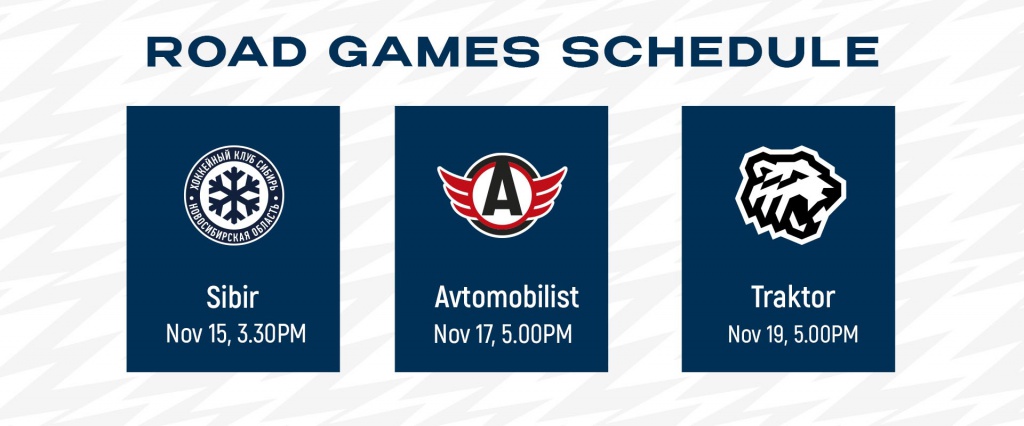 ROAD GAMES SCHEDULE

ХОККЕЙНЫЙ КЛУБ СИБИРЬ
НОВОСИБИРСКАЯ ОБЛАСТЬ

Sibir
Nov 15, 3.30PM

A

Avtomobilist
Nov 17, 5.00PM

Traktor
Nov 19, 5.00PM